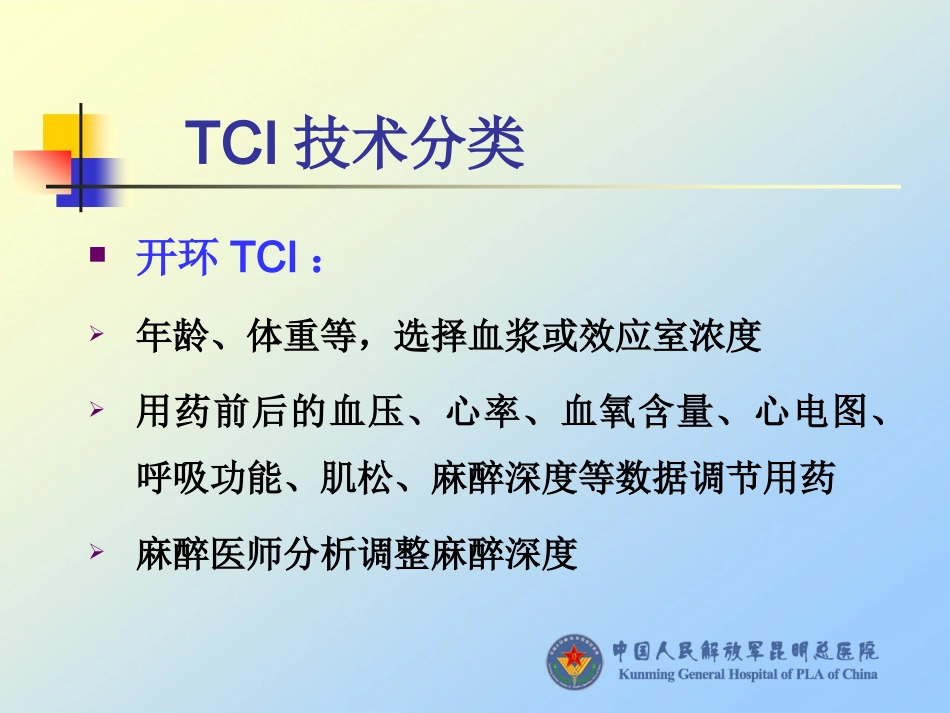 TCI 技术分类

开环 TCI ：

年龄、体重等，选择血浆或效应室浓度

用药前后的血压、心率、血氧含量、心电图、呼吸功能、肌松、麻醉深度等数据调节用药

麻醉医师分析调整麻醉深度

中国人民解放军昆明总医院
Kunming General Hospital of PLA of China